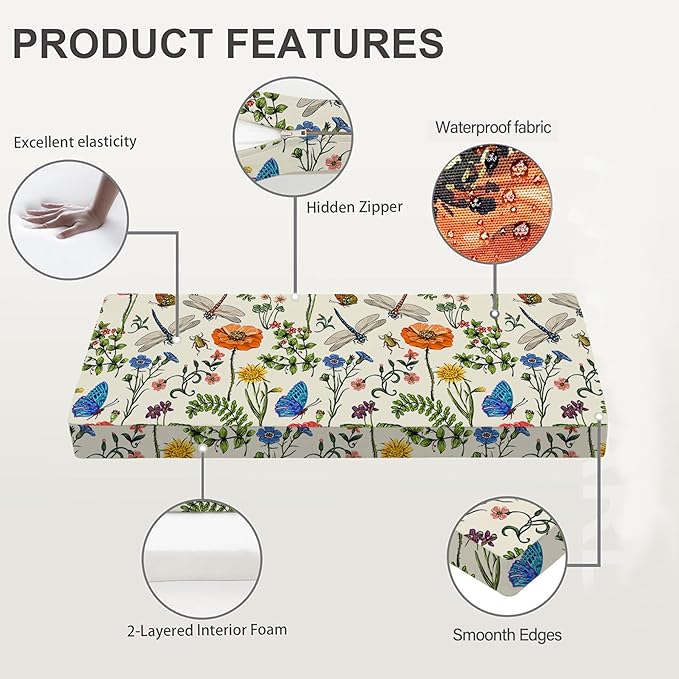 PRODUCT FEATURES

Excellent elasticity

Hidden Zipper

Waterproof fabric

2-Layered Interior Foam

Smoonth Edges